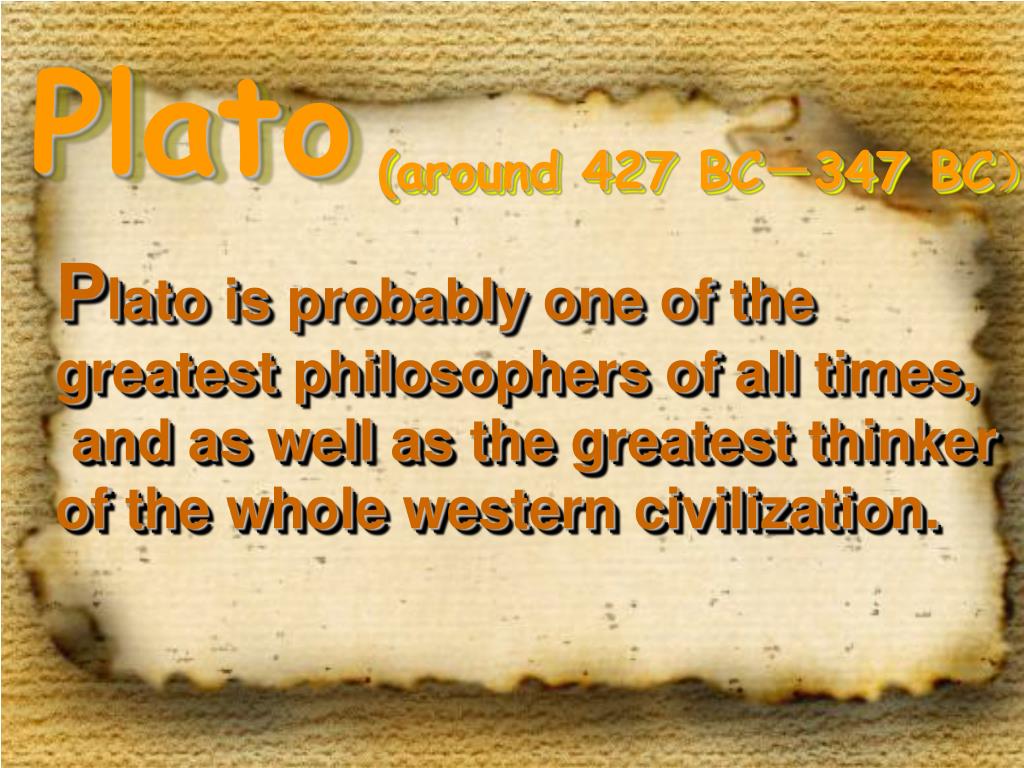 Plato (around 427 BC—347 BC)

Plato is probably one of the greatest philosophers of all times, and as well as the greatest thinker of the whole western civilization.